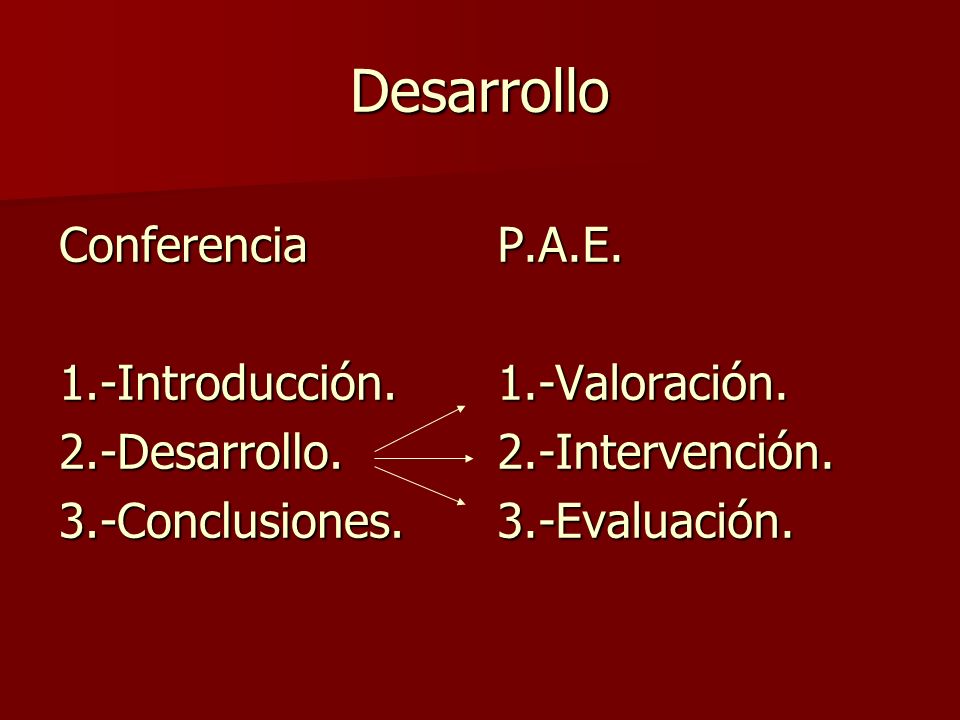 Desarrollo

Conferencia

1.-Introducción.
2.-Desarrollo.
3.-Conclusiones.

P.A.E.

1.-Valoración.
2.-Intervención.
3.-Evaluación.